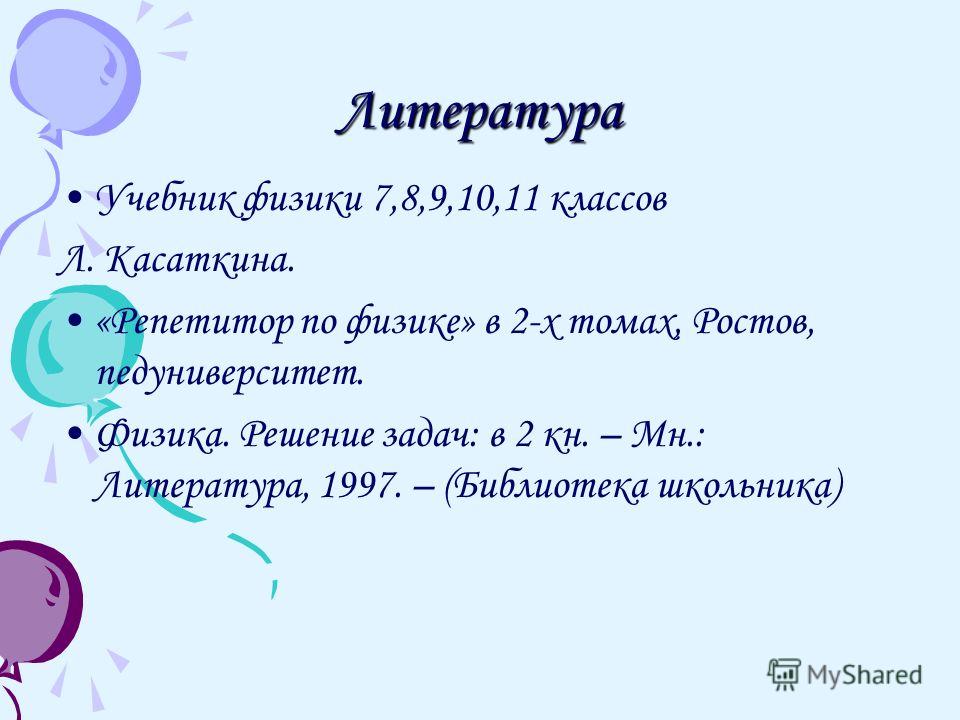 Литература

• Учебник физики 7,8,9,10,11 классов

Л. Касаткина.

• «Репетитор по физике» в 2-х томах, Ростов, педуниверситет.

• Физика. Решение задач: в 2 кн. – Мн.: Литература, 1997. – (Библиотека школьника)

MyShared